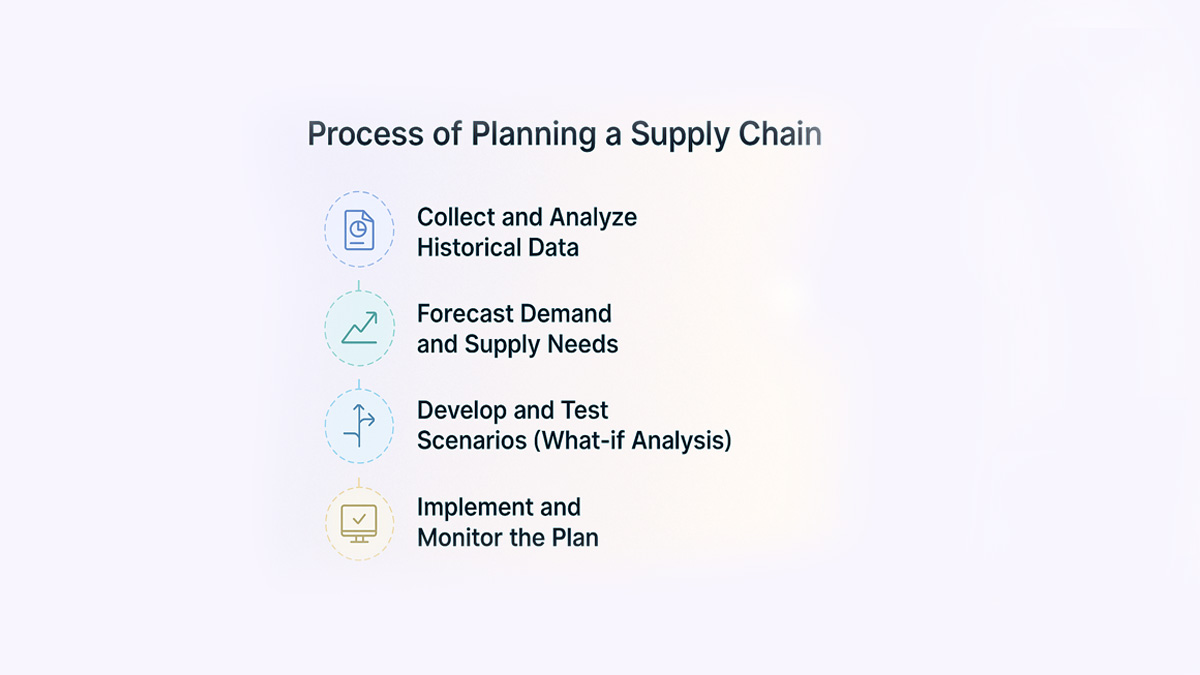 Process of Planning a Supply Chain

Collect and Analyze Historical Data

Forecast Demand and Supply Needs

Develop and Test Scenarios (What-if Analysis)

Implement and Monitor the Plan